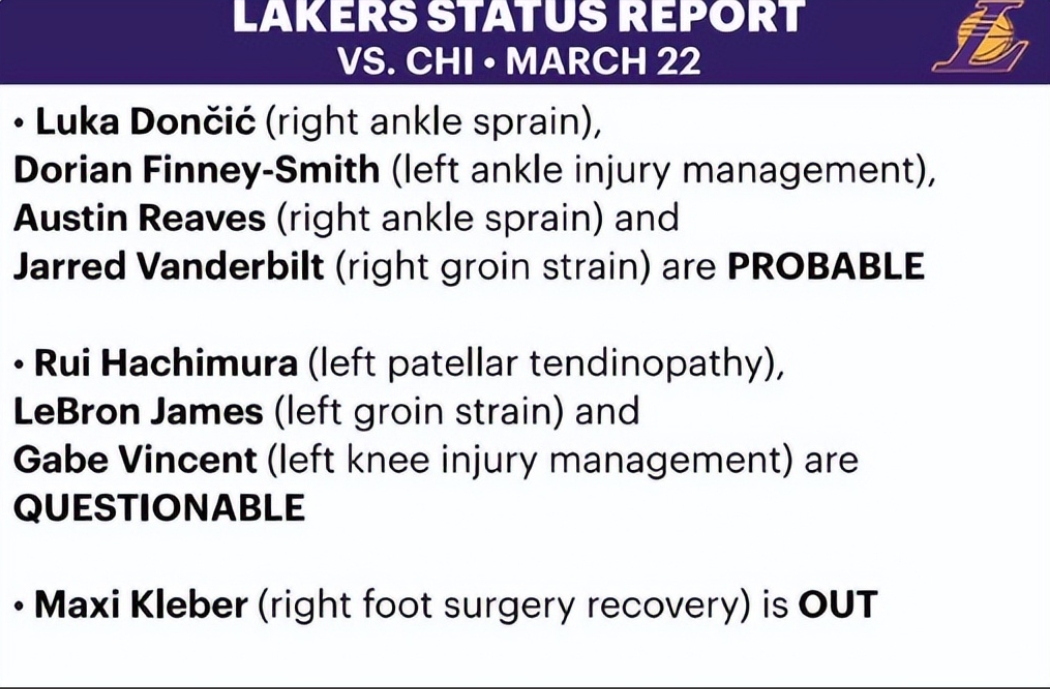 LAKERS STATUS REPORT
VS. CHI • MARCH 22

• Luka Dončić (right ankle sprain), Dorian Finney-Smith (left ankle injury management), Austin Reaves (right ankle sprain) and Jarred Vanderbilt (right groin strain) are PROBABLE

• Rui Hachimura (left patellar tendinopathy), LeBron James (left groin strain) and Gabe Vincent (left knee injury management) are QUESTIONABLE

• Maxi Kleber (right foot surgery recovery) is OUT